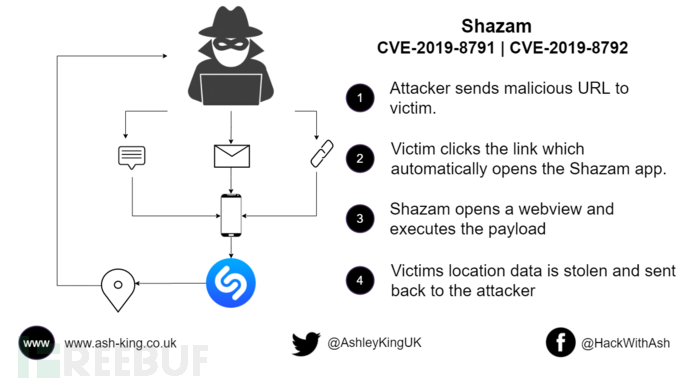 Shazam
CVE-2019-8791 | CVE-2019-8792

1 Attacker sends malicious URL to victim.

2 Victim clicks the link which automatically opens the Shazam app.

3 Shazam opens a webview and executes the payload

4 Victims location data is stolen and sent back to the attacker

www www.ash-king.co.uk

@AshleyKingUK

@HackWithAsh

FREEBUF